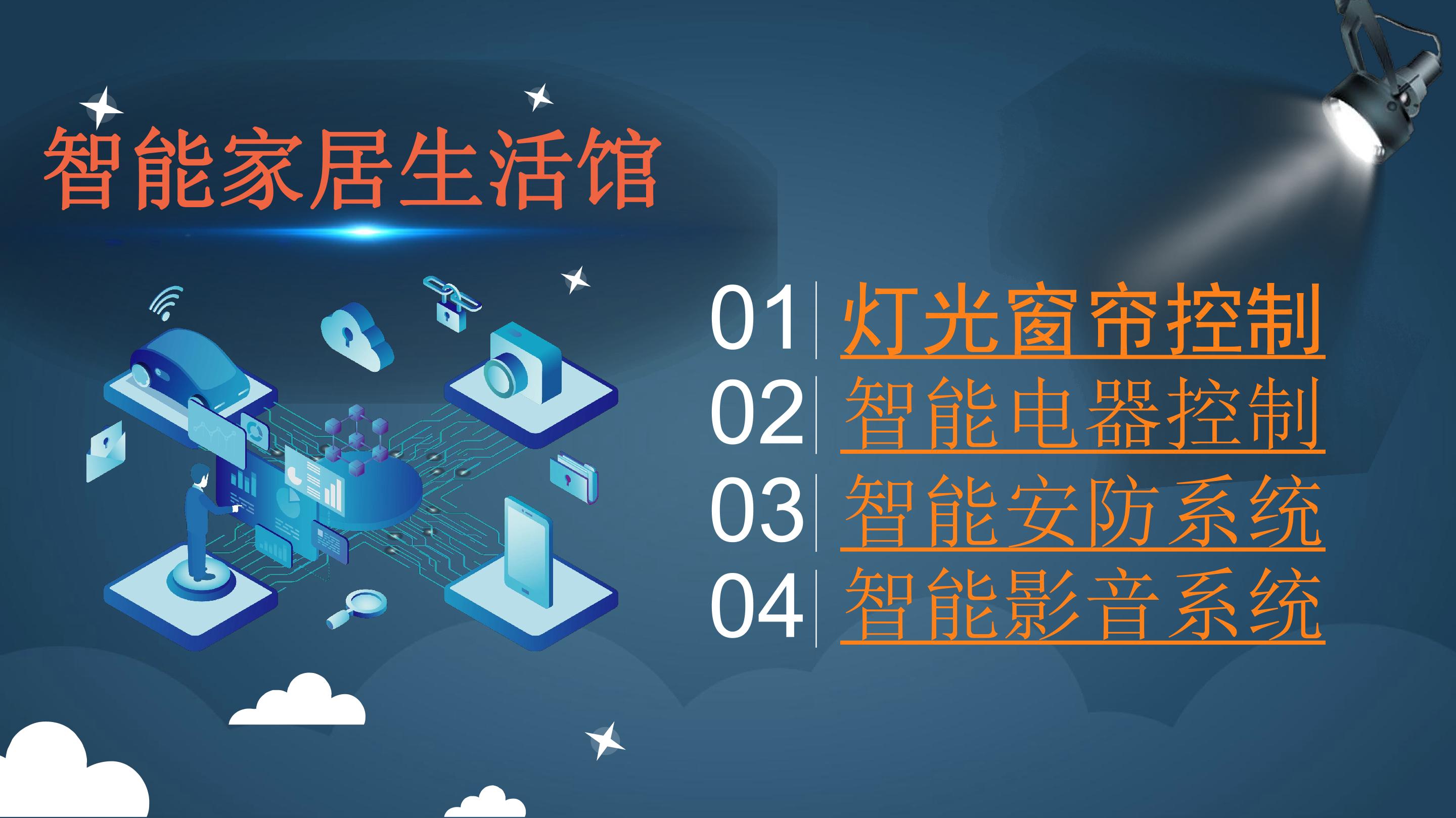 智能家居生活馆

01 灯光窗帘控制
02 智能电器控制
03 智能安防系统
04 智能影音系统